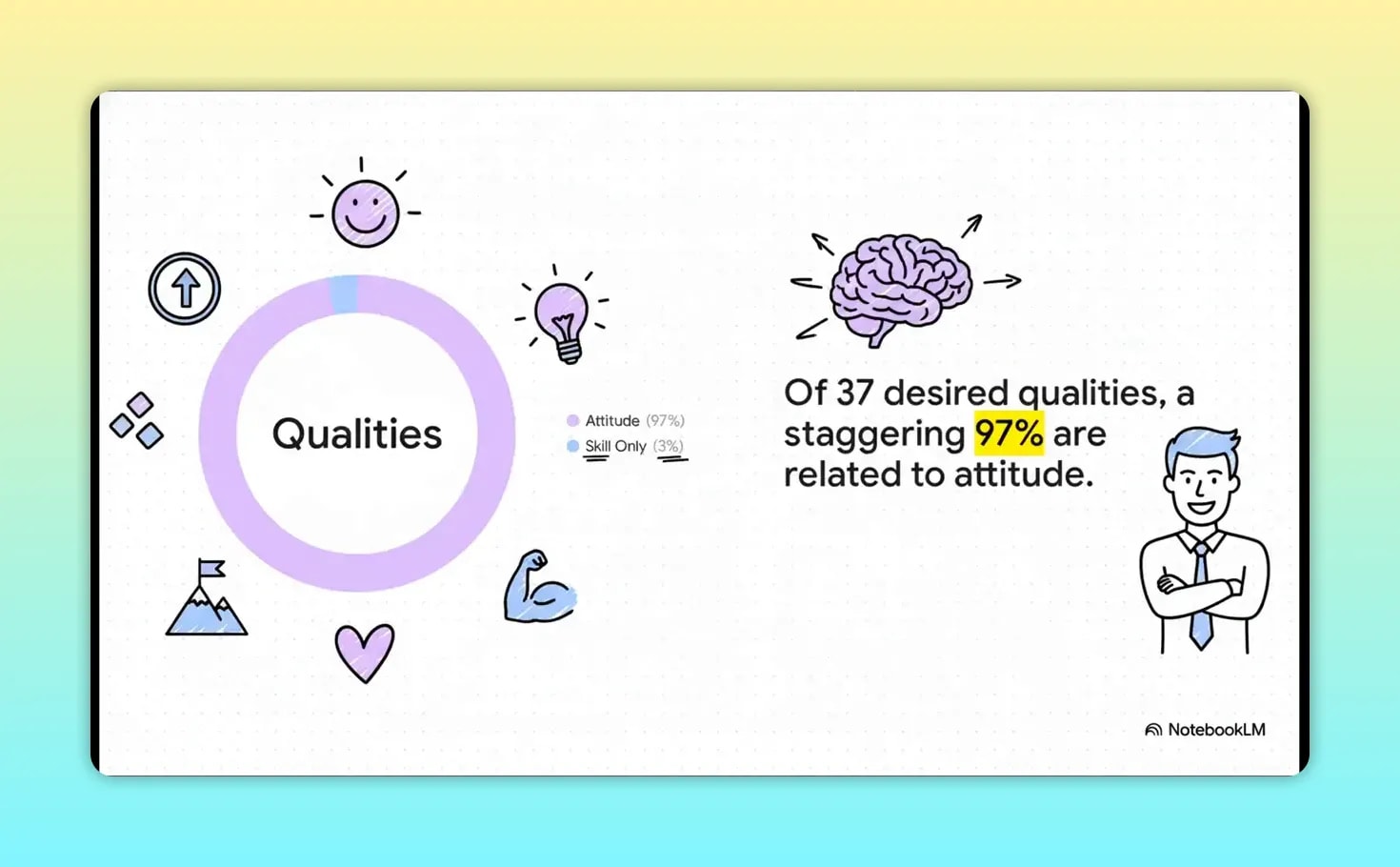 Qualities

Attitude (97%)
Skill Only (3%)

Of 37 desired qualities, a staggering 97% are related to attitude.

NotebookLM